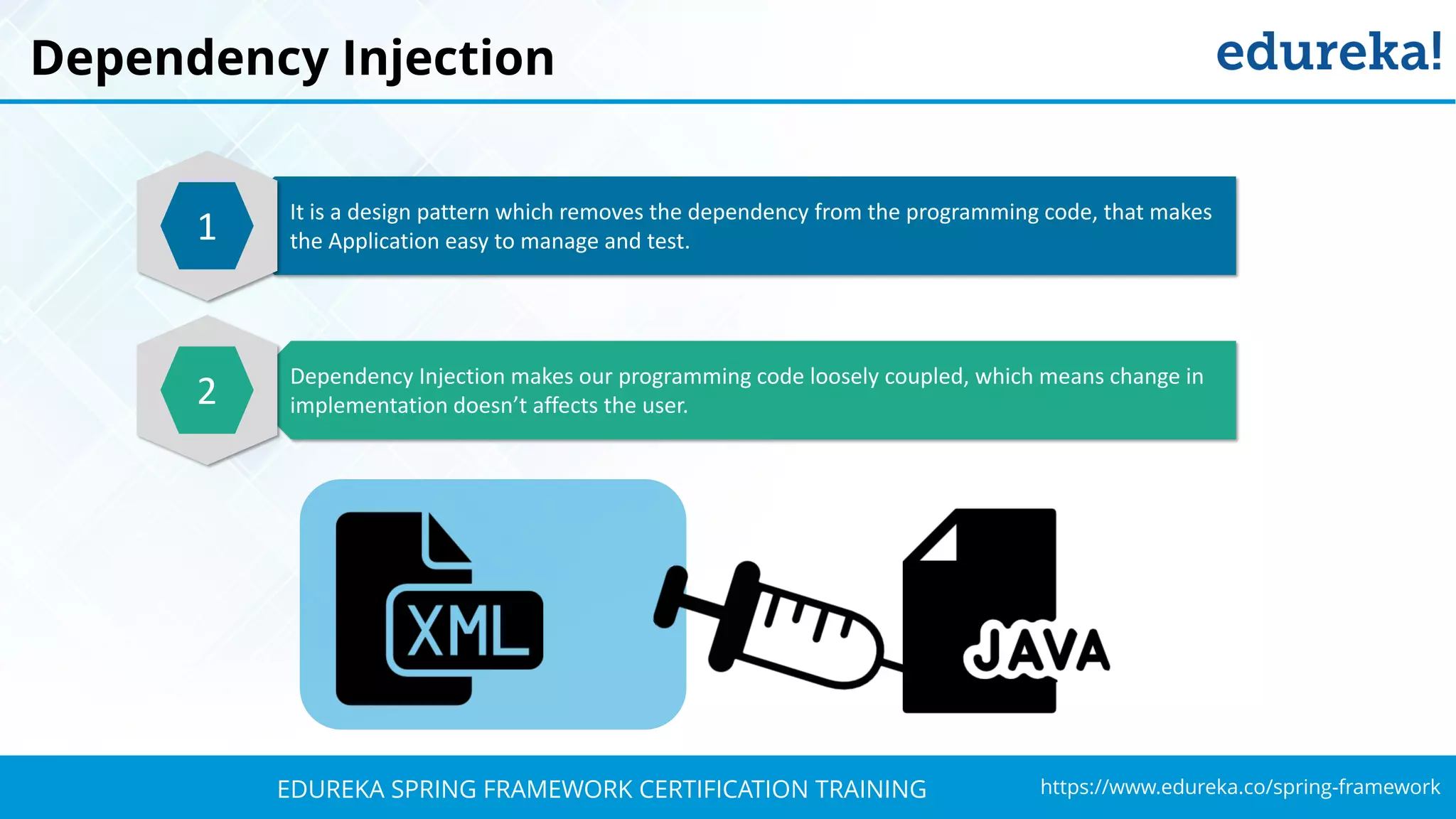 Dependency Injection

edureka!

1

It is a design pattern which removes the dependency from the programming code, that makes the Application easy to manage and test.

2

Dependency Injection makes our programming code loosely coupled, which means change in implementation doesn't affects the user.

XML

JAVA

EDUREKA SPRING FRAMEWORK CERTIFICATION TRAINING

https://www.edureka.co/spring-framework